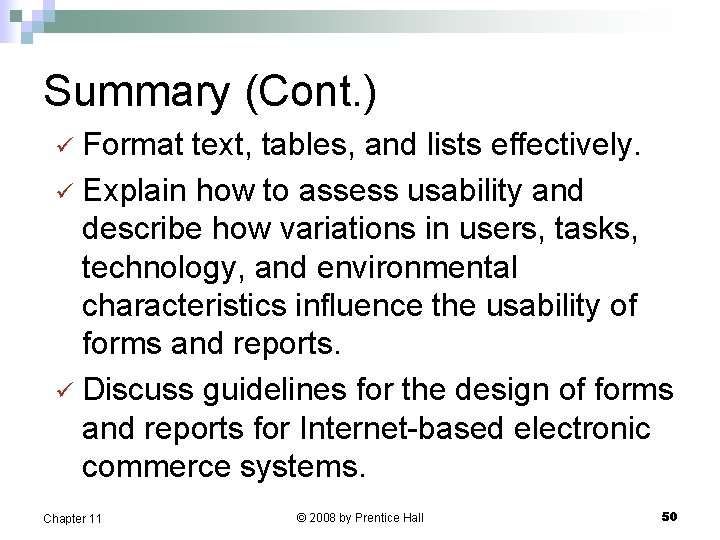 Summary (Cont.)

✓ Format text, tables, and lists effectively.

✓ Explain how to assess usability and describe how variations in users, tasks, technology, and environmental characteristics influence the usability of forms and reports.

✓ Discuss guidelines for the design of forms and reports for Internet-based electronic commerce systems.

Chapter 11

© 2008 by Prentice Hall

50